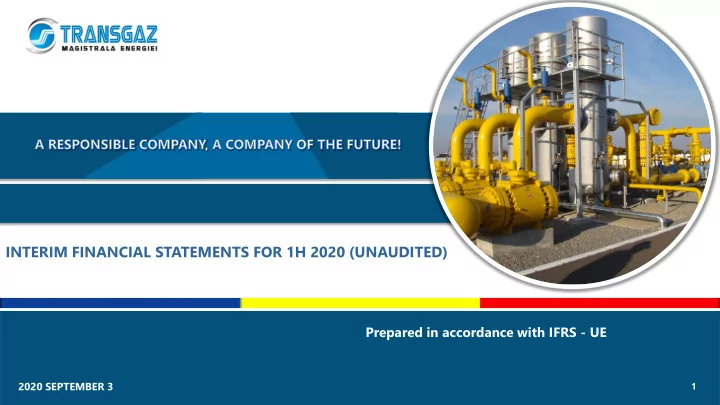 TRANSGAZ
MAGISTRALA ENERGIEI

A RESPONSIBLE COMPANY, A COMPANY OF THE FUTURE!

INTERIM FINANCIAL STATEMENTS FOR 1H 2020 (UNAUDITED)

Prepared in accordance with IFRS - UE

2020 SEPTEMBER 3

1